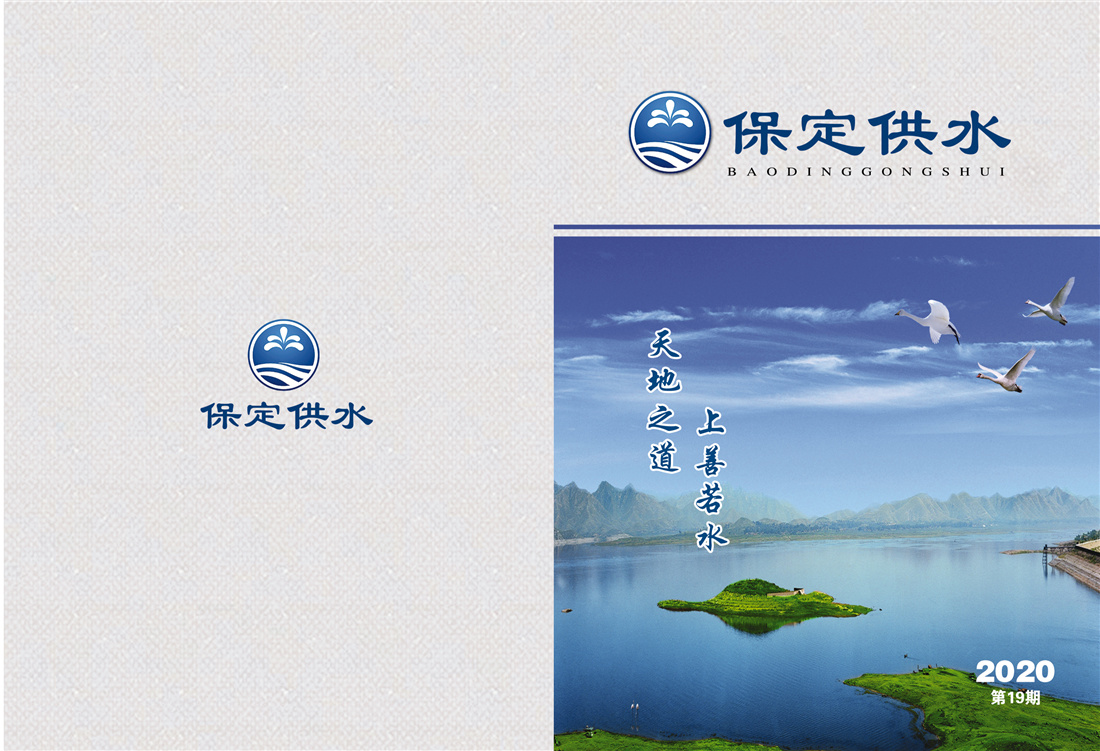 保定供水

保定供水
BAODINGGONGSHUI

天地之道
上善若水

2020
第19期